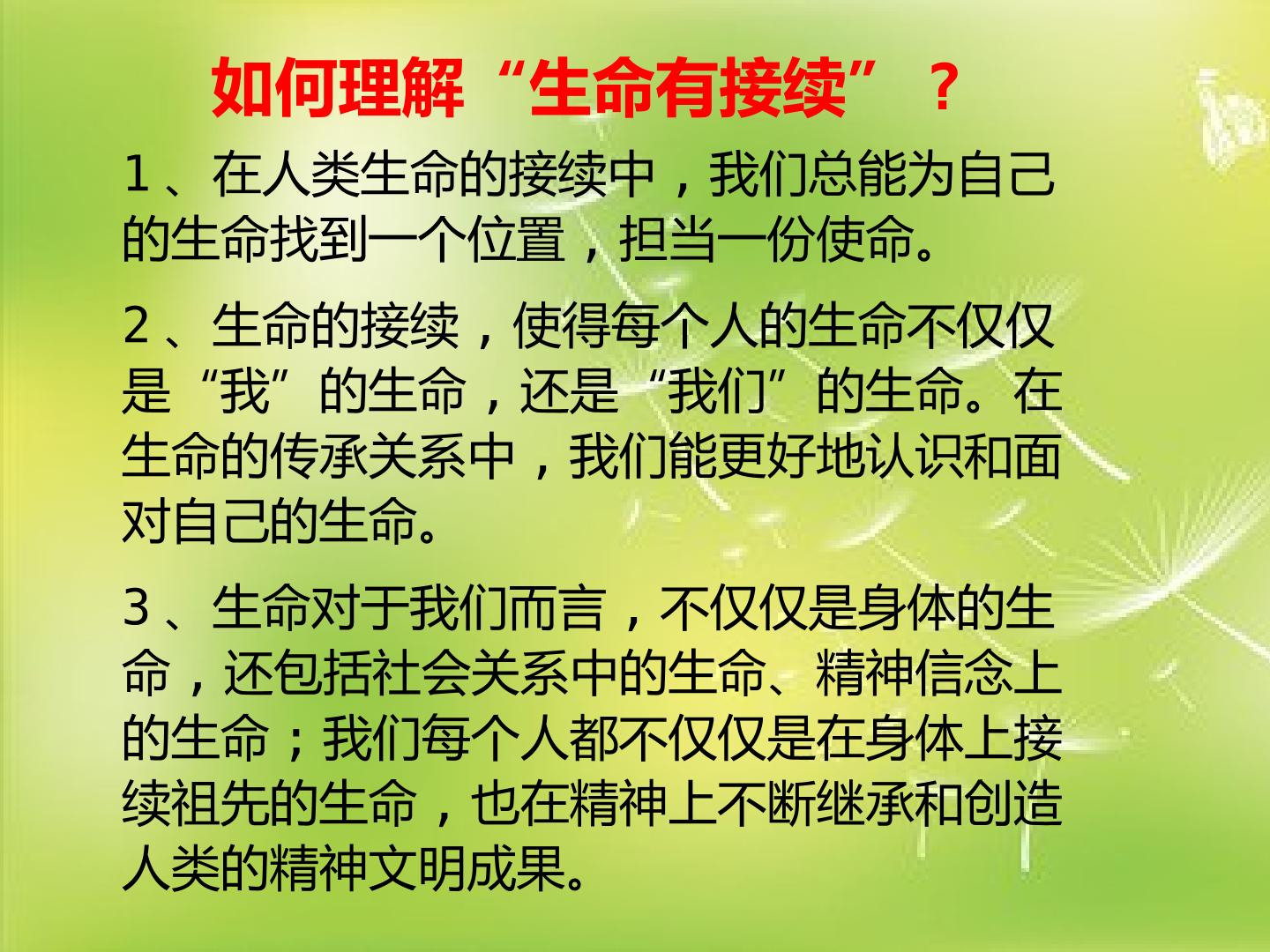 如何理解“生命有接续”？

1、在人类生命的接续中，我们总能为自己的生命找到一个位置，担当一份使命。

2、生命的接续，使得每个人的生命不仅仅是“我”的生命，还是“我们”的生命。在生命的传承关系中，我们能更好地认识和面对自己的生命。

3、生命对于我们而言，不仅仅是身体的生命，还包括社会关系中的生命、精神信念上的生命；我们每个人都不仅仅是在身体上接续祖先的生命，也在精神上不断继承和创造人类的精神文明成果。